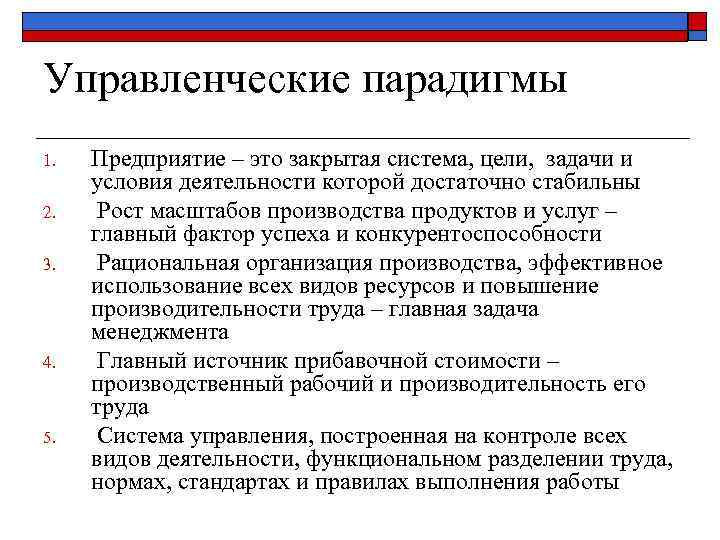 Управленческие парадигмы

1. Предприятие – это закрытая система, цели, задачи и условия деятельности которой достаточно стабильны
2. Рост масштабов производства продуктов и услуг – главный фактор успеха и конкурентоспособности
3. Рациональная организация производства, эффективное использование всех видов ресурсов и повышение производительности труда – главная задача менеджмента
4. Главный источник прибавочной стоимости – производственный рабочий и производительность его труда
5. Система управления, построенная на контроле всех видов деятельности, функциональном разделении труда, нормах, стандартах и правилах выполнения работы